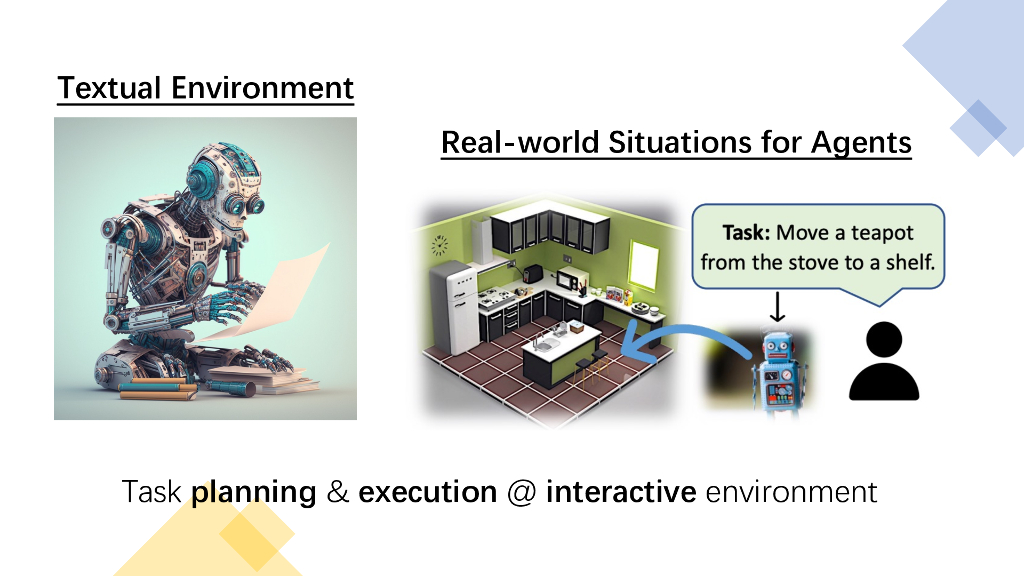 Textual Environment

Real-world Situations for Agents

Task: Move a teapot from the stove to a shelf.

Task planning & execution @ interactive environment